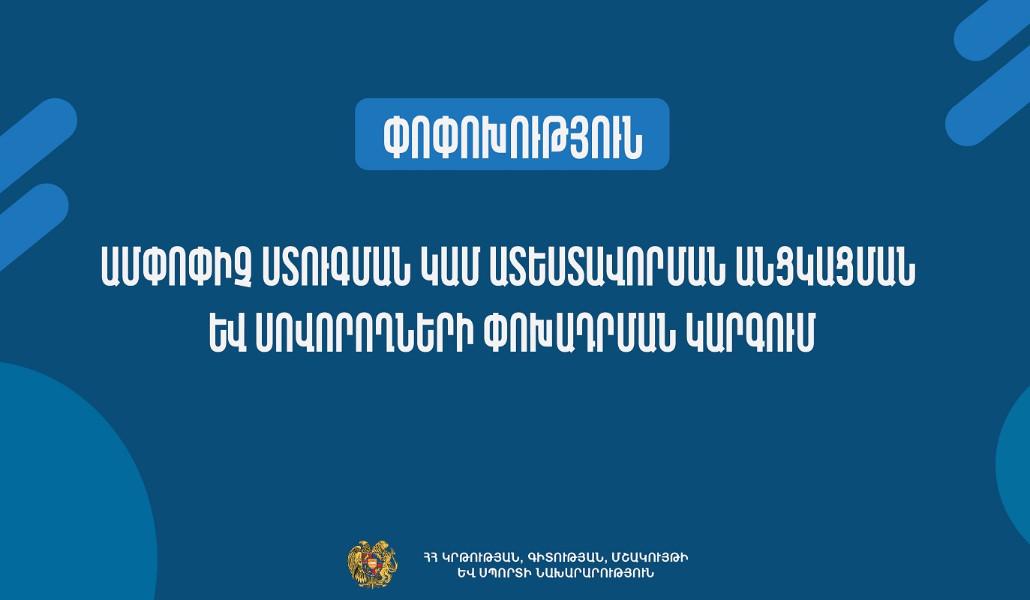 ՓՈՓՈԽՈՒԹՅՈՒՆ

ԱՄՓՈՓԻՉ ՍՏՈՒԳՄԱՆ ԿԱՄ ԱՏԵՍՏԱՎՈՐՄԱՆ ԱՆՑԿԱՑՄԱՆ ԵՎ ՍՈՎՈՐՈՂՆԵՐԻ ՓՈԽԱԴՐՄԱՆ ԿԱՐԳՈՒՄ

ՀՀ ԿՐԹՈՒԹՅԱՆ, ԳԻՏՈՒԹՅԱՆ, ՄՇԱԿՈՒՅԹԻ ԵՎ ՍՊՈՐՏԻ ՆԱԽԱՐԱՐՈՒԹՅՈՒՆ